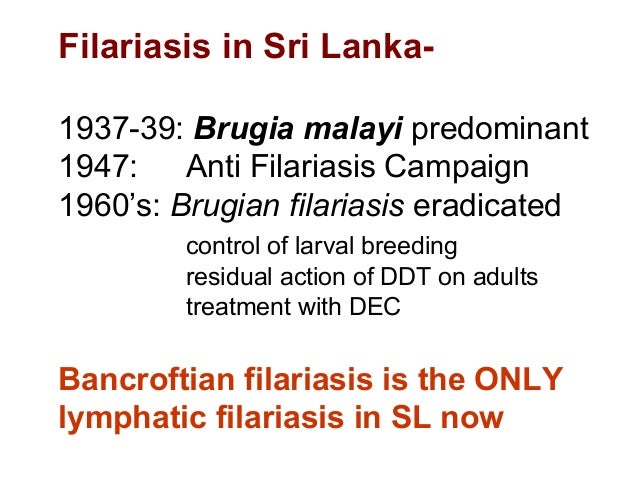 Filariasis in Sri Lanka-

1937-39: Brugia malayi predominant
1947: Anti Filariasis Campaign
1960's: Brugian filariasis eradicated

control of larval breeding
residual action of DDT on adults
treatment with DEC

Bancroftian filariasis is the ONLY lymphatic filariasis in SL now